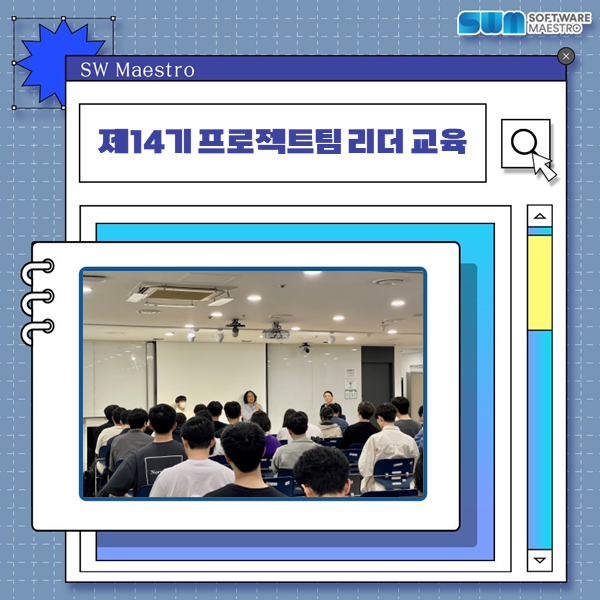 SWM SOFTWARE MAESTRO

SW Maestro

제14기 프로젝트팀 리더 교육